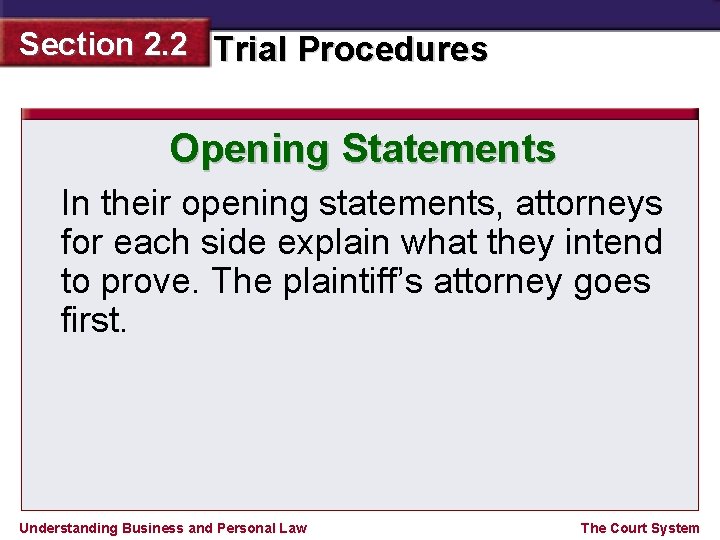 Section 2.2

Trial Procedures

Opening Statements

In their opening statements, attorneys for each side explain what they intend to prove. The plaintiff's attorney goes first.

Understanding Business and Personal Law

The Court System